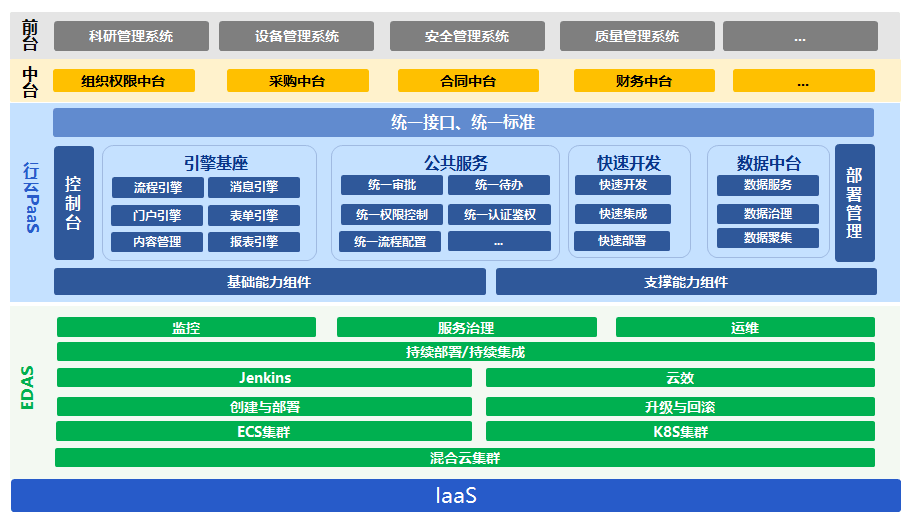 前台

科研管理系统 设备管理系统 安全管理系统 质量管理系统 ...

中台

组织权限中台 采购中台 合同中台 财务中台 ...

行云PaaS

统一接口、统一标准

控制台

引擎基座
流程引擎 消息引擎
门户引擎 表单引擎
内容管理 报表引擎

公共服务
统一审批 统一待办
统一权限控制 统一认证鉴权
统一流程配置 ...

快速开发
快速开发
快速集成
快速部署

数据中台
数据服务
数据治理
数据聚集

部署管理

基础能力组件 支撑能力组件

EDAS

监控 服务治理 运维
持续部署/持续集成
Jenkins 云效
创建与部署 升级与回滚
ECS集群 K8S集群
混合云集群

IaaS